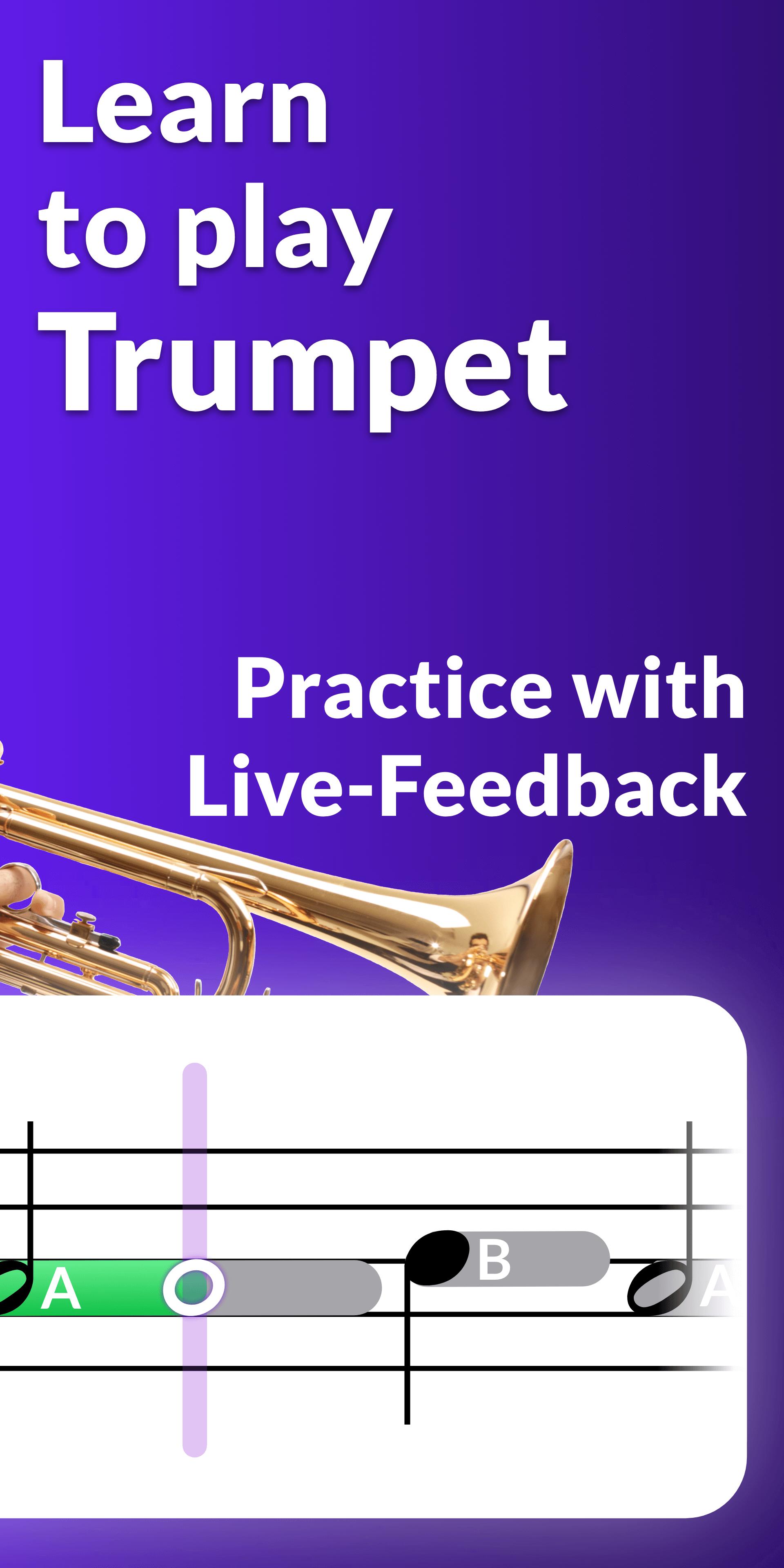 Learn to play Trumpet

Practice with Live-Feedback

A

B

A